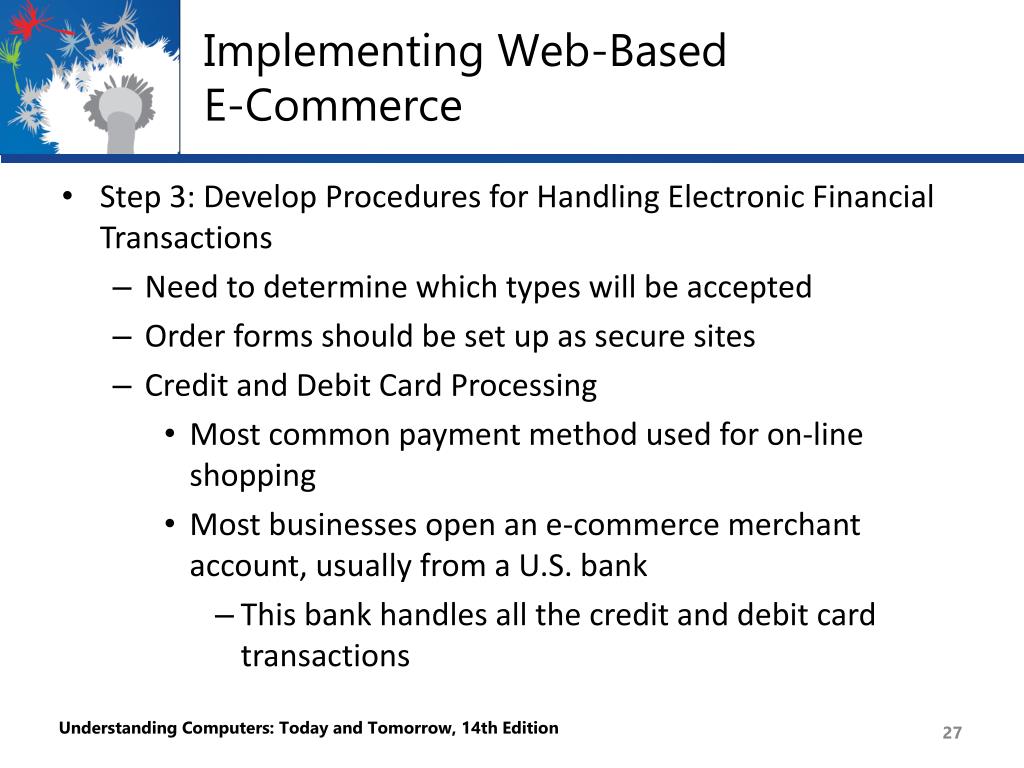 Implementing Web-Based E-Commerce

• Step 3: Develop Procedures for Handling Electronic Financial Transactions
– Need to determine which types will be accepted
– Order forms should be set up as secure sites
– Credit and Debit Card Processing
• Most common payment method used for on-line shopping
• Most businesses open an e-commerce merchant account, usually from a U.S. bank
– This bank handles all the credit and debit card transactions

Understanding Computers: Today and Tomorrow, 14th Edition

27